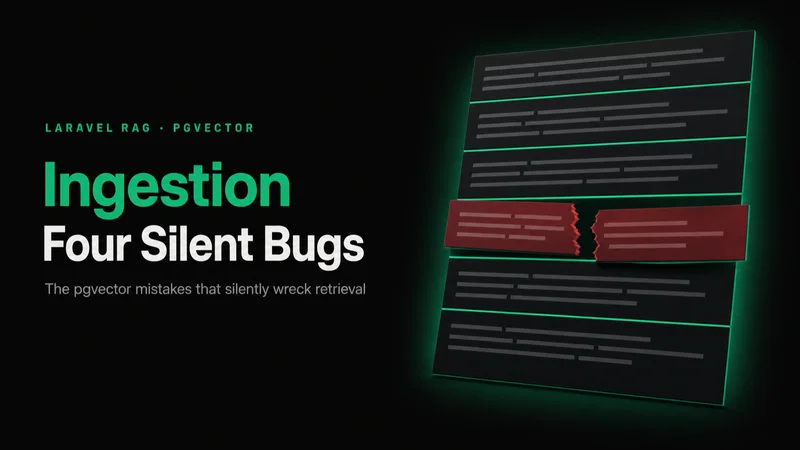 LARAVEL RAG · PGVECTOR

Ingestion
Four Silent Bugs

The pgvector mistakes that silently wreck retrieval